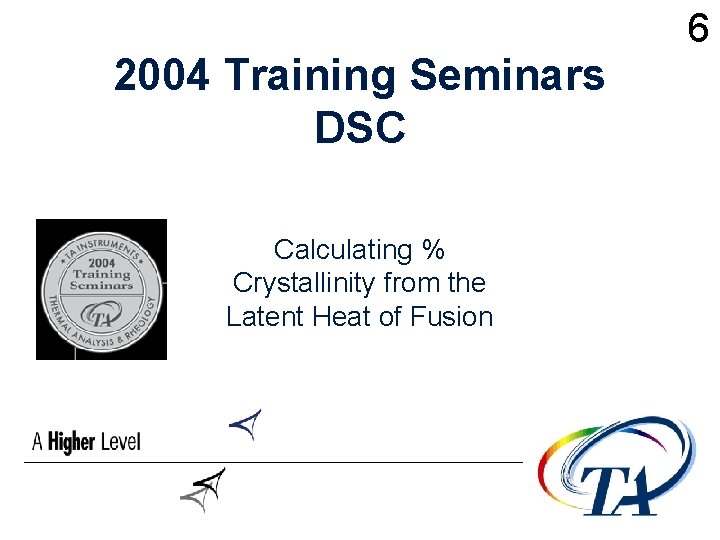 6

2004 Training Seminars
DSC

TA INSTRUMENTS
2004
Training
Seminars
TA
THERMAL ANALYSIS & RHEOLOGY

Calculating % Crystallinity from the Latent Heat of Fusion

A Higher Level

TA